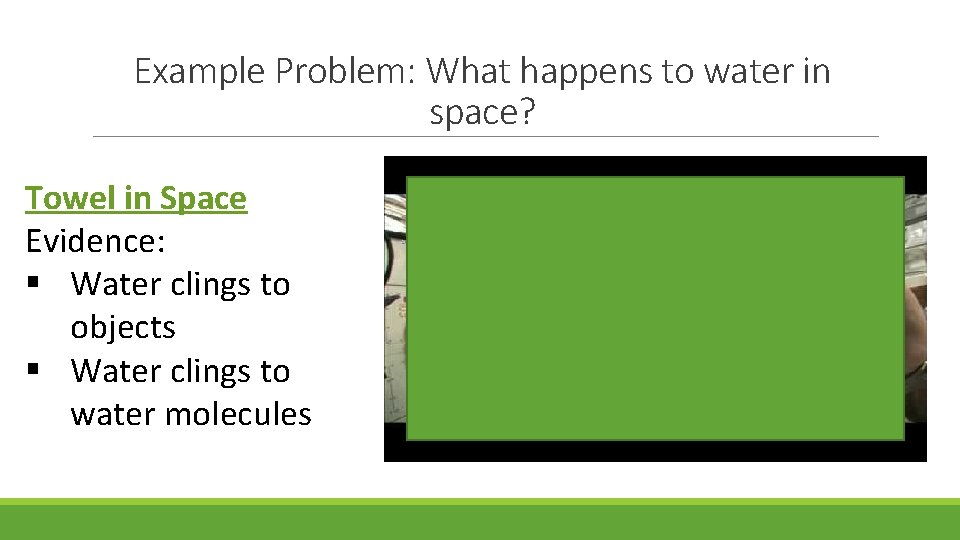 Example Problem: What happens to water in space?

Towel in Space
Evidence:
▪ Water clings to objects
▪ Water clings to water molecules